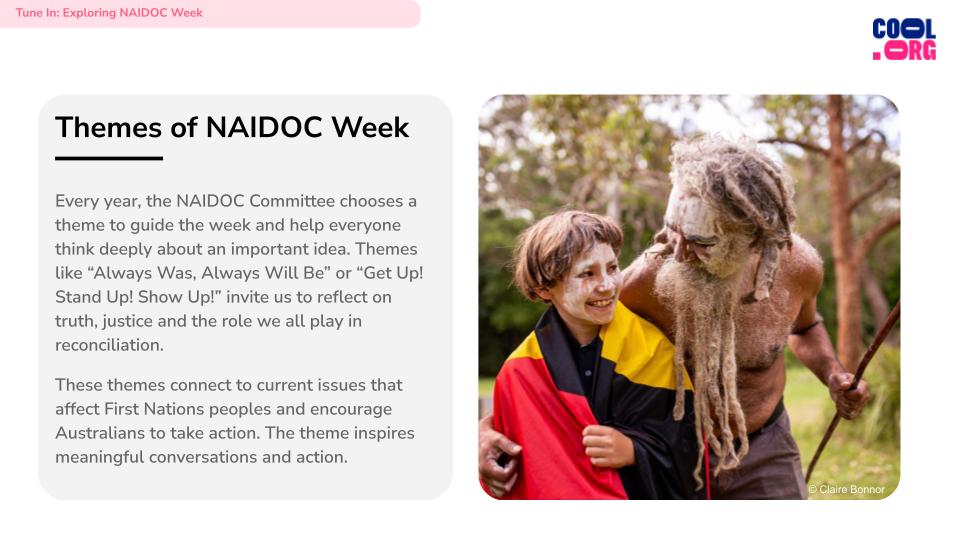 Tune In: Exploring NAIDOC Week

COOL .ORG

Themes of NAIDOC Week

Every year, the NAIDOC Committee chooses a theme to guide the week and help everyone think deeply about an important idea. Themes like “Always Was, Always Will Be” or “Get Up! Stand Up! Show Up!” invite us to reflect on truth, justice and the role we all play in reconciliation.

These themes connect to current issues that affect First Nations peoples and encourage Australians to take action. The theme inspires meaningful conversations and action.

© Claire Bonnor